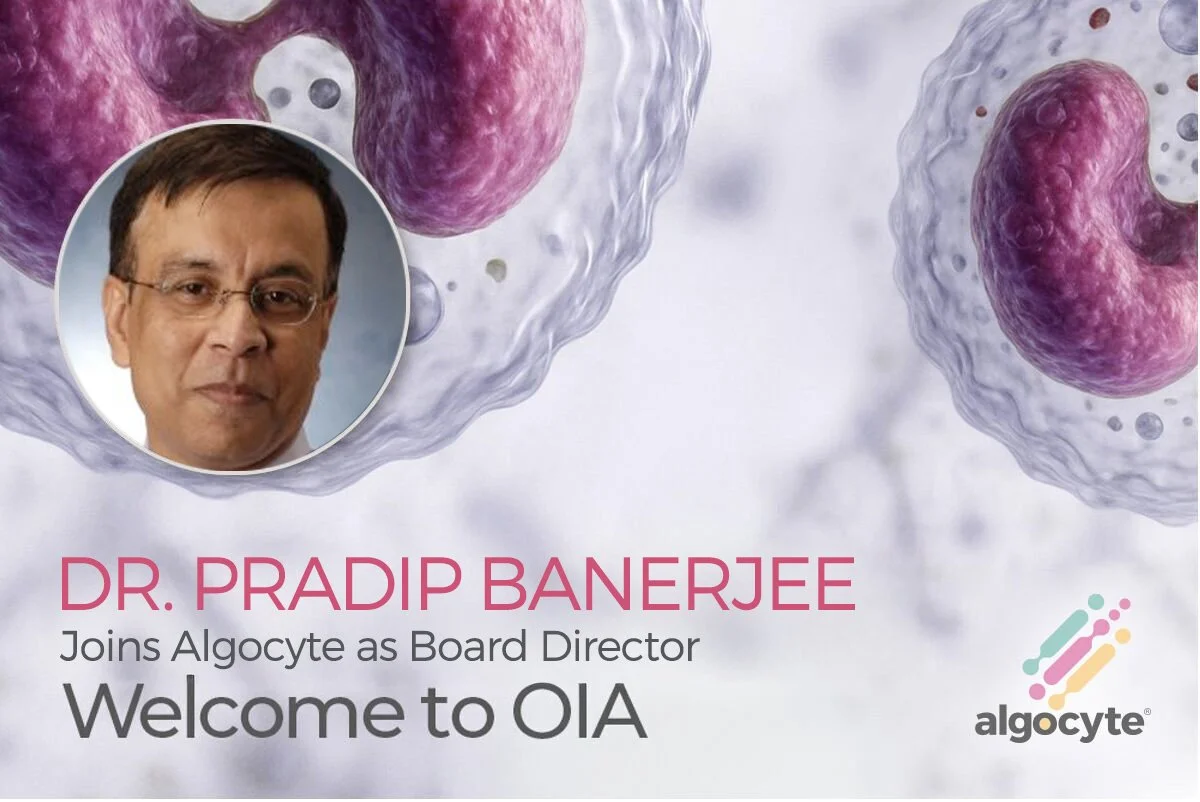 DR. PRADIP BANERJEE
Joins Algocyte as Board Director
Welcome to OIA

algocyte®